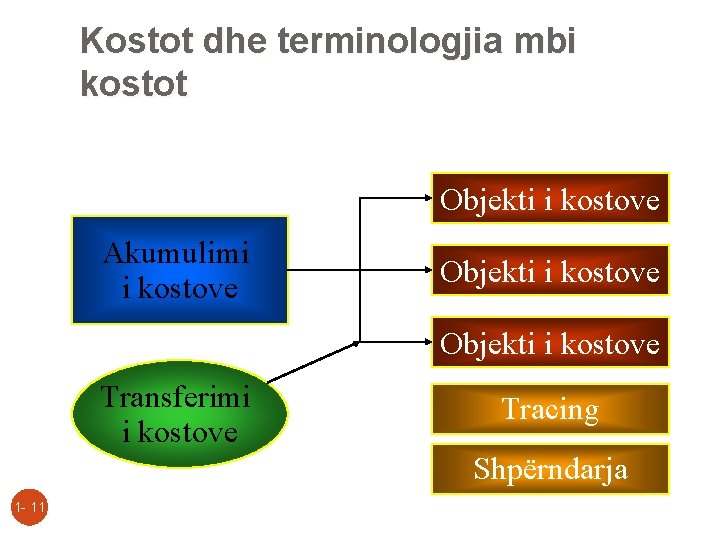 Kostot dhe terminologjia mbi kostot

Akumulimi i kostove

Transferimi i kostove

Objekti i kostove

Objekti i kostove

Objekti i kostove

Tracing

Shpërndarja

1- 11